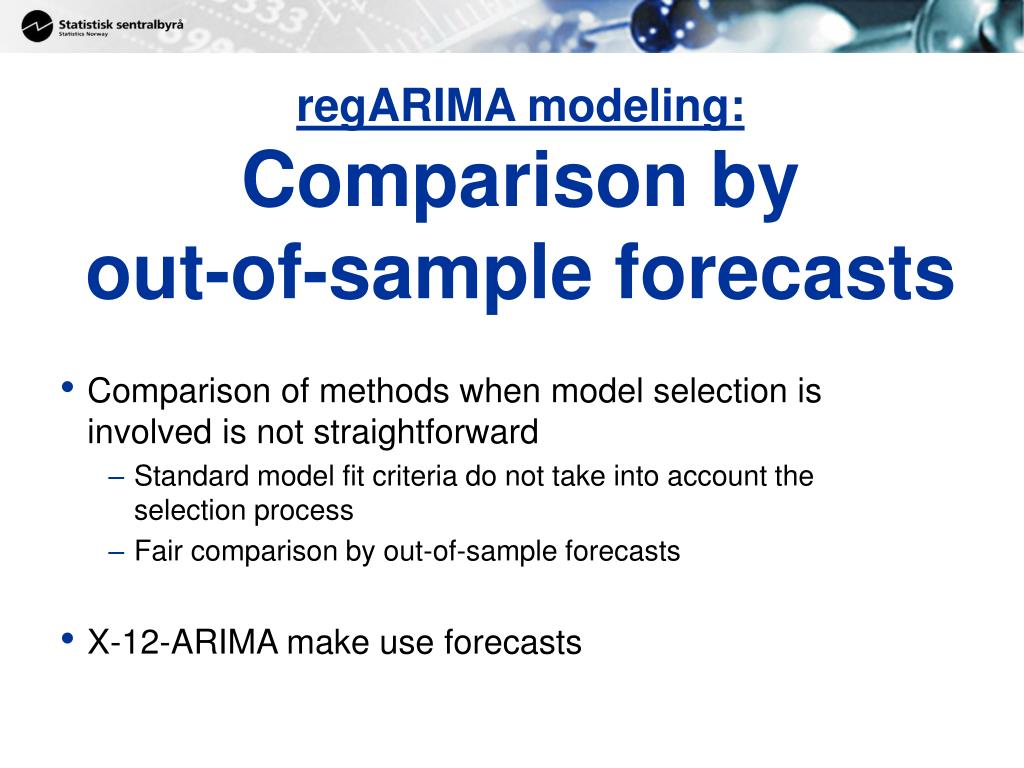 Statistisk sentralbyrå
Statistics Norway

regARIMA modeling:
Comparison by out-of-sample forecasts

• Comparison of methods when model selection is involved is not straightforward
– Standard model fit criteria do not take into account the selection process
– Fair comparison by out-of-sample forecasts

• X-12-ARIMA make use forecasts